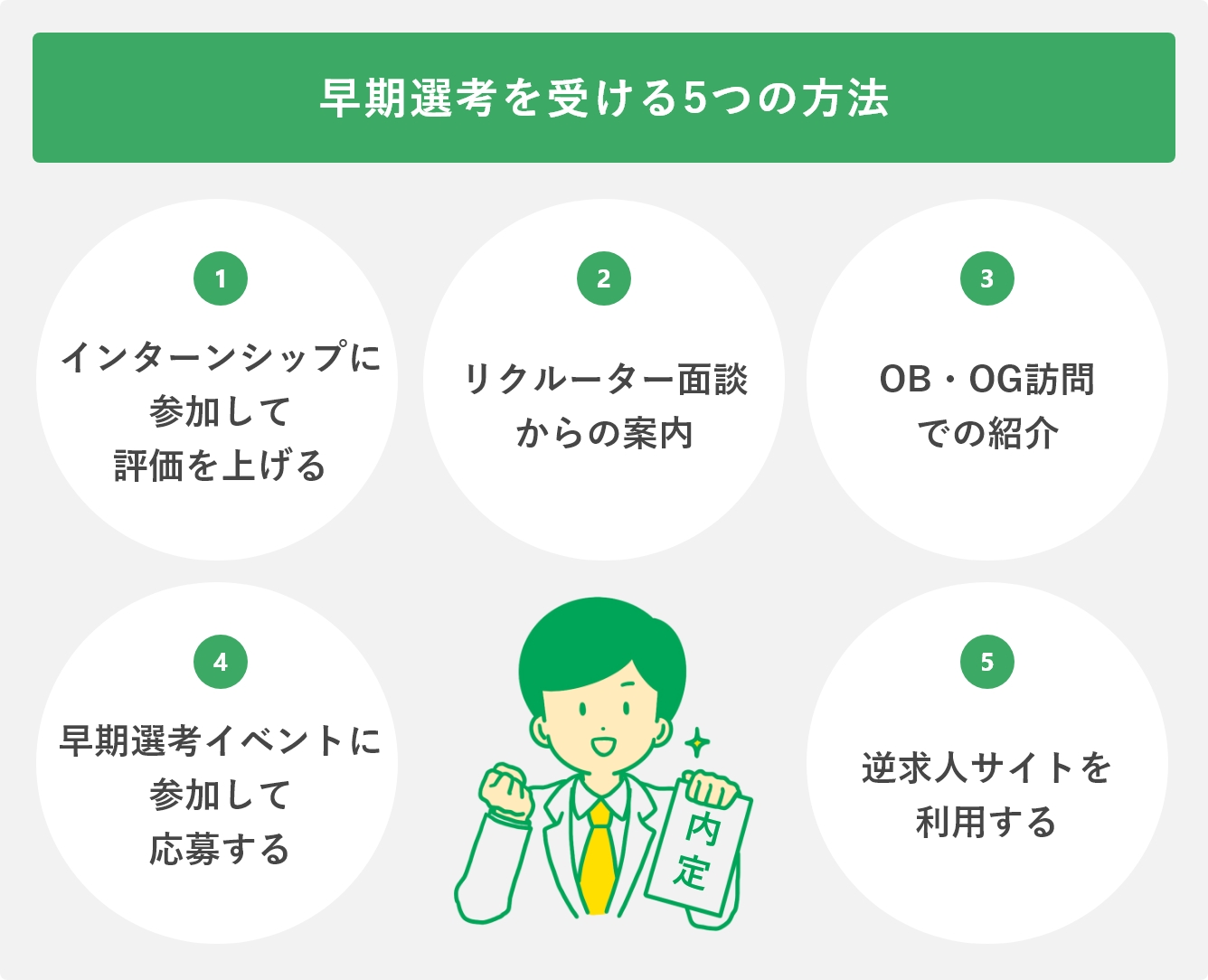 早期選考を受ける5つの方法

1
インターンシップに参加して評価を上げる

2
リクルーター面談からの案内

3
OB・OG訪問での紹介

4
早期選考イベントに参加して応募する

内定

5
逆求人サイトを利用する